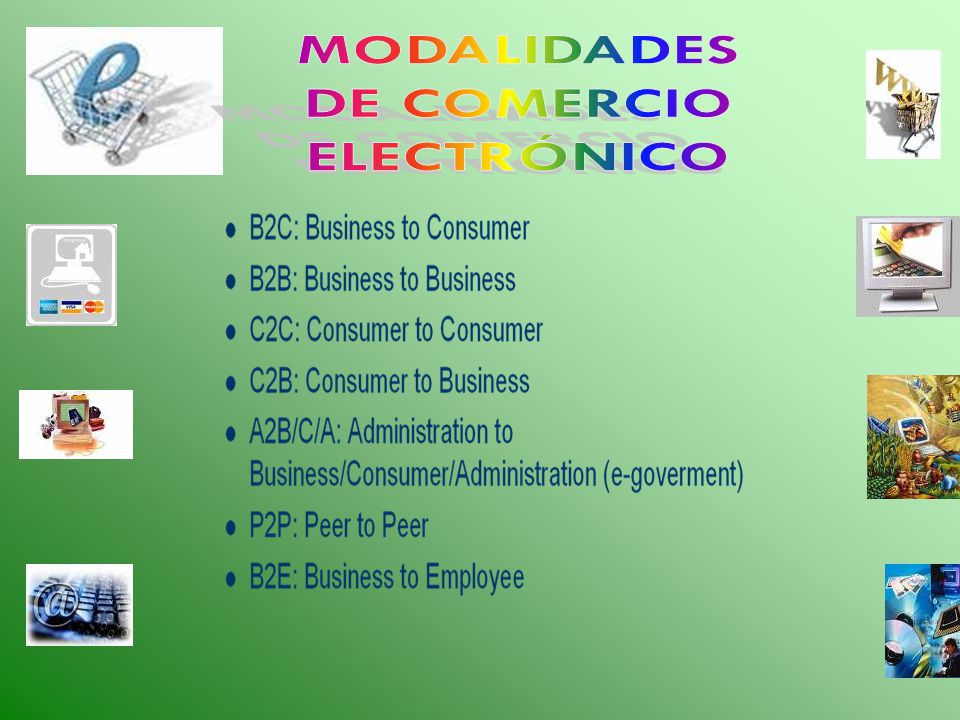 MODALIDADES DE COMERCIO ELECTRÓNICO

- B2C: Business to Consumer
- B2B: Business to Business
- C2C: Consumer to Consumer
- C2B: Consumer to Business
- A2B/C/A: Administration to Business/Consumer/Administration (e-goverment)
- P2P: Peer to Peer
- B2E: Business to Employee